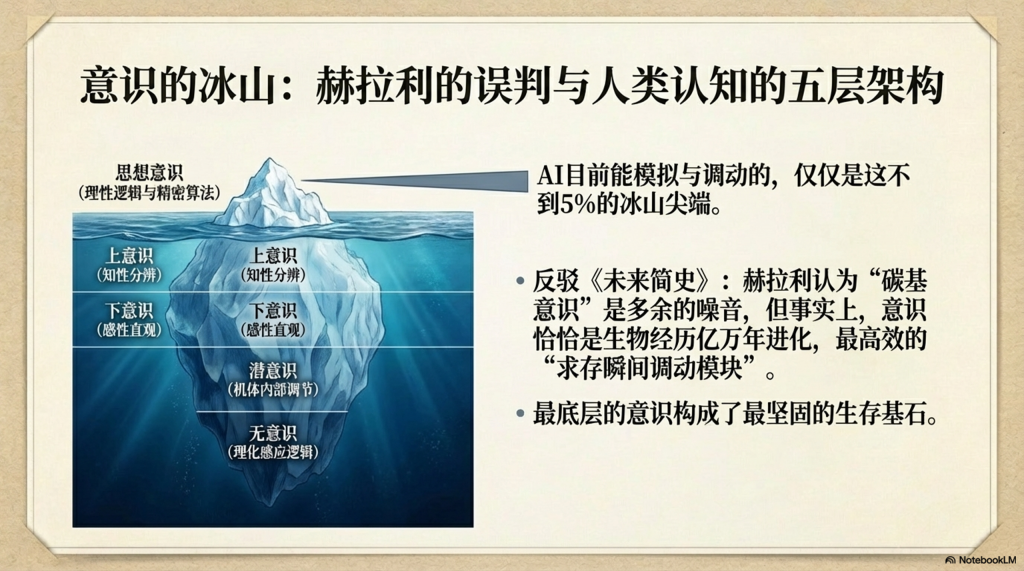 意识的冰山：赫拉利的误判与人类认知的五层架构

思想意识
（理性逻辑与精密算法）

上意识
（知性分辨）

上意识
（知性分辨）

下意识
（感性直观）

下意识
（感性直观）

潜意识
（机体内部调节）

无意识
（理化感应逻辑）

AI目前能模拟与调动的，仅仅是这不到5%的冰山尖端。

• 反驳《未来简史》：赫拉利认为“碳基意识”是多余的噪音，但事实上，意识恰恰是生物经历亿万年进化，最高效的“求存瞬间调动模块”。

• 最底层的意识构成了最坚固的生存基石。

NotebookLM